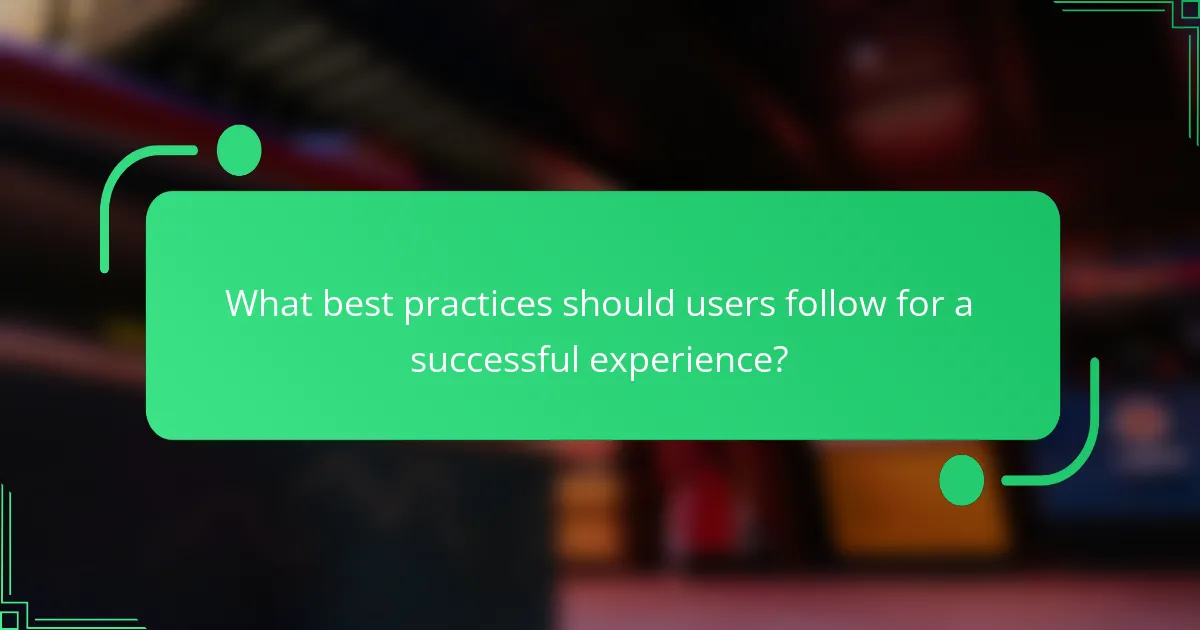 What best practices should users follow for a successful experience?